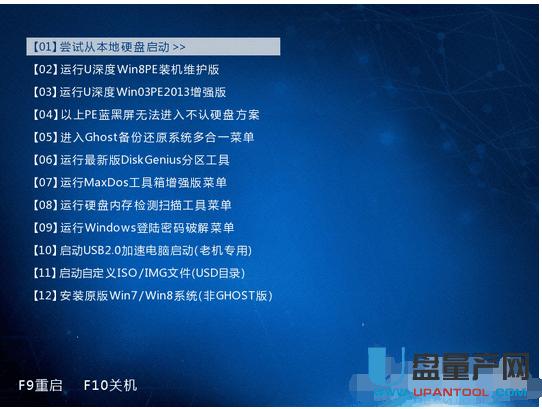 【01】尝试从本地硬盘启动 >>
【02】运行U深度Win8PE装机维护版
【03】运行U深度Win03PE2013增强版
【04】以上PE蓝黑屏无法进入不认硬盘方案
【05】进入Ghost备份还原系统多合一菜单
【06】运行最新版DiskGenius分区工具
【07】运行MaxDos工具箱增强版菜单
【08】运行硬盘内存检测扫描工具菜单
【09】运行Windows登陆密码破解菜单
【10】启动USB2.0加速电脑启动(老机专用)
【11】启动自定义ISO/IMG文件(USD目录)
【12】安装原版Win7/Win8系统(非GHOST版)

F9重启 F10关机

U盘量产网
WWW.UPANTOOL.COM